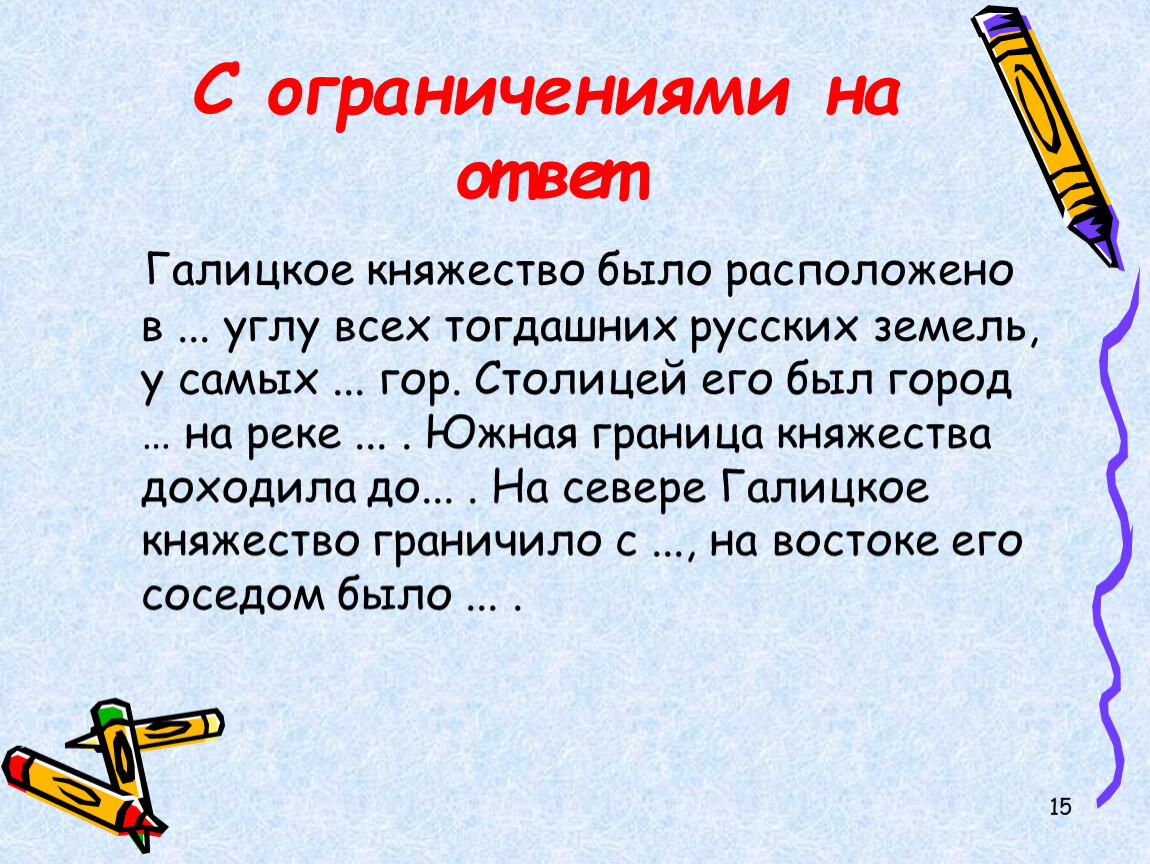 С ограничениями на ответ

Галицкое княжество было расположено в ... углу всех тогдашних русских земель, у самых ... гор. Столицей его был город … на реке ... . Южная граница княжества доходила до... . На севере Галицкое княжество граничило с ..., на востоке его соседом было ... .

15